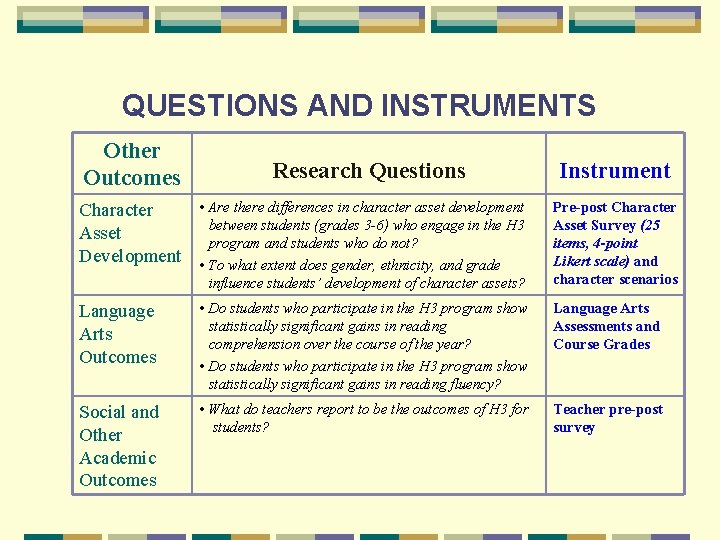 QUESTIONS AND INSTRUMENTS

| Other Outcomes | Research Questions | Instrument |
|---|---|---|
| Character Asset Development | • Are there differences in character asset development between students (grades 3-6) who engage in the H3 program and students who do not? • To what extent does gender, ethnicity, and grade influence students' development of character assets? | Pre-post Character Asset Survey (25 items, 4-point Likert scale) and character scenarios |
| Language Arts Outcomes | • Do students who participate in the H3 program show statistically significant gains in reading comprehension over the course of the year? • Do students who participate in the H3 program show statistically significant gains in reading fluency? | Language Arts Assessments and Course Grades |
| Social and Other Academic Outcomes | • What do teachers report to be the outcomes of H3 for students? | Teacher pre-post survey |